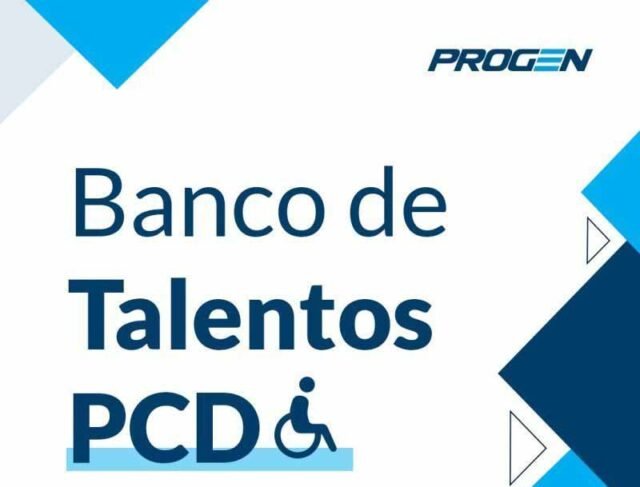 PROGEN

Banco de
Talentos
PCD